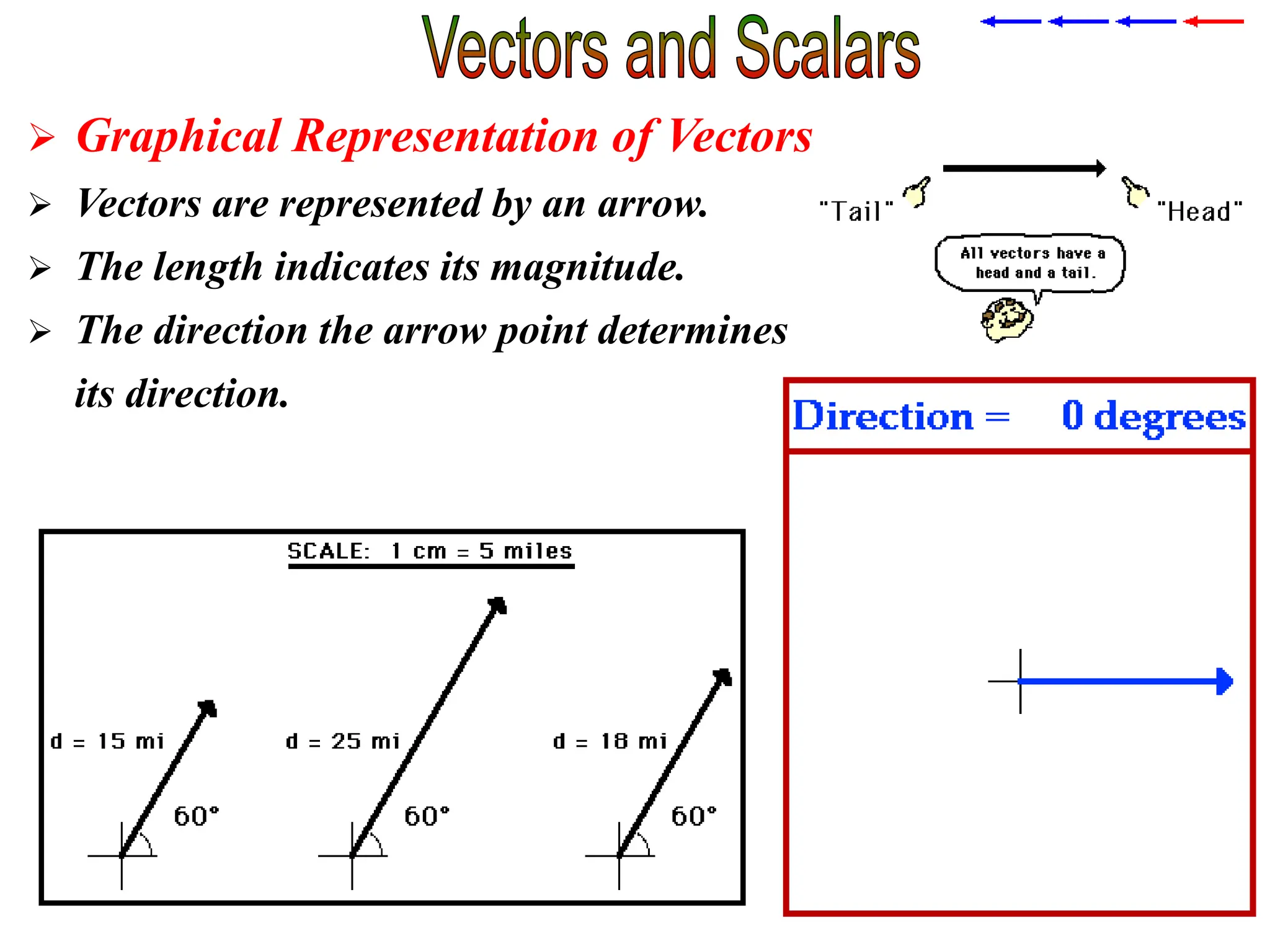 Vectors and Scalars

➢ Graphical Representation of Vectors

➢ Vectors are represented by an arrow.

➢ The length indicates its magnitude.

➢ The direction the arrow point determines its direction.

"Tail"

"Head"

All vectors have a head and a tail.

Direction = 0 degrees

SCALE: 1 cm = 5 miles

d = 15 mi

60°

d = 25 mi

60°

d = 18 mi

60°